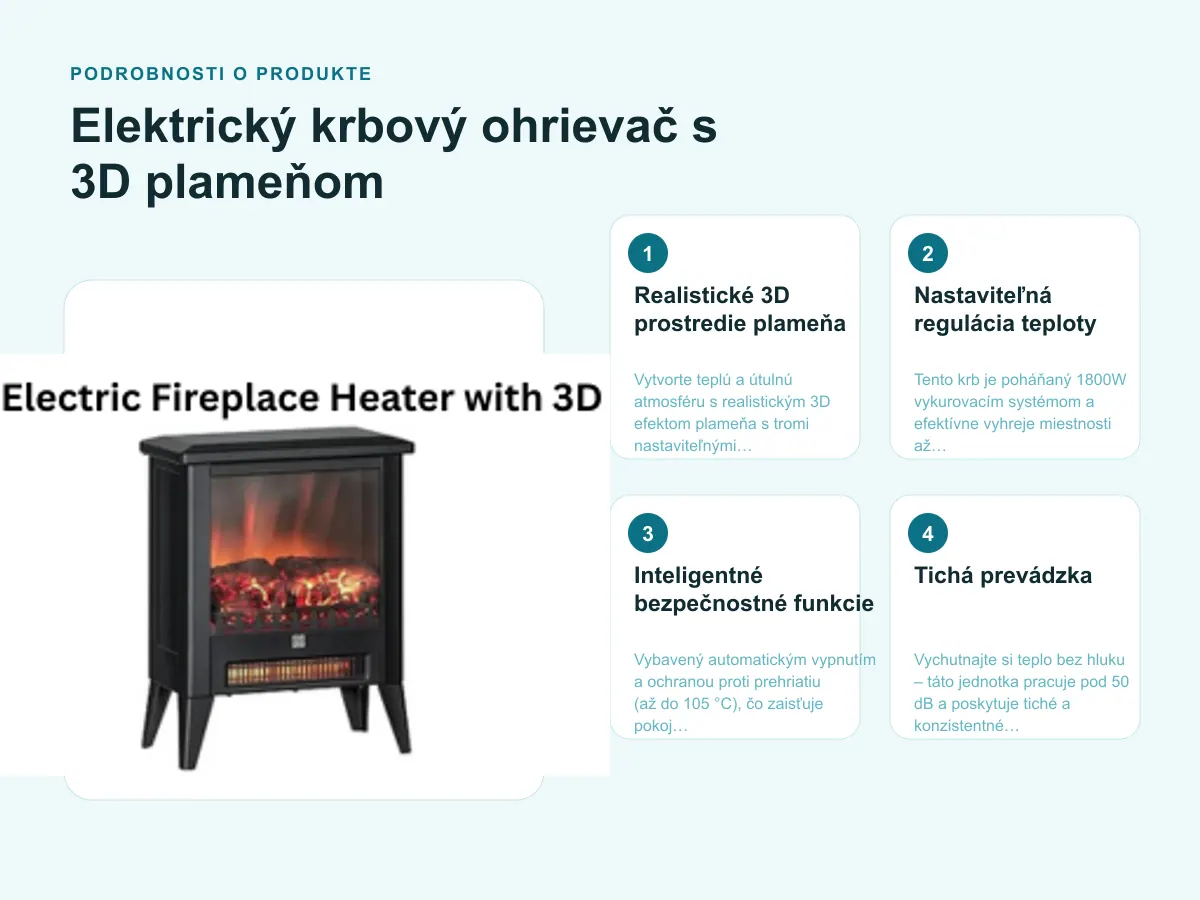 PODROBNOSTI O PRODUKTE

Elektrický krbový ohrievač s 3D plameňom

Electric Fireplace Heater with 3D

1
Realistické 3D prostredie plameňa

Vytvorte teplú a útulnú atmosféru s realistickým 3D efektom plameňa s tromi nastaviteľnými…

2
Nastaviteľná regulácia teploty

Tento krb je poháňaný 1800W vykurovacím systémom a efektívne vyhreje miestnosti až…

3
Inteligentné bezpečnostné funkcie

Vybavený automatickým vypnutím a ochranou proti prehriatiu (až do 105 °C), čo zaisťuje pokoj…

4
Tichá prevádzka

Vychutnajte si teplo bez hluku – táto jednotka pracuje pod 50 dB a poskytuje tiché a konzistentné…